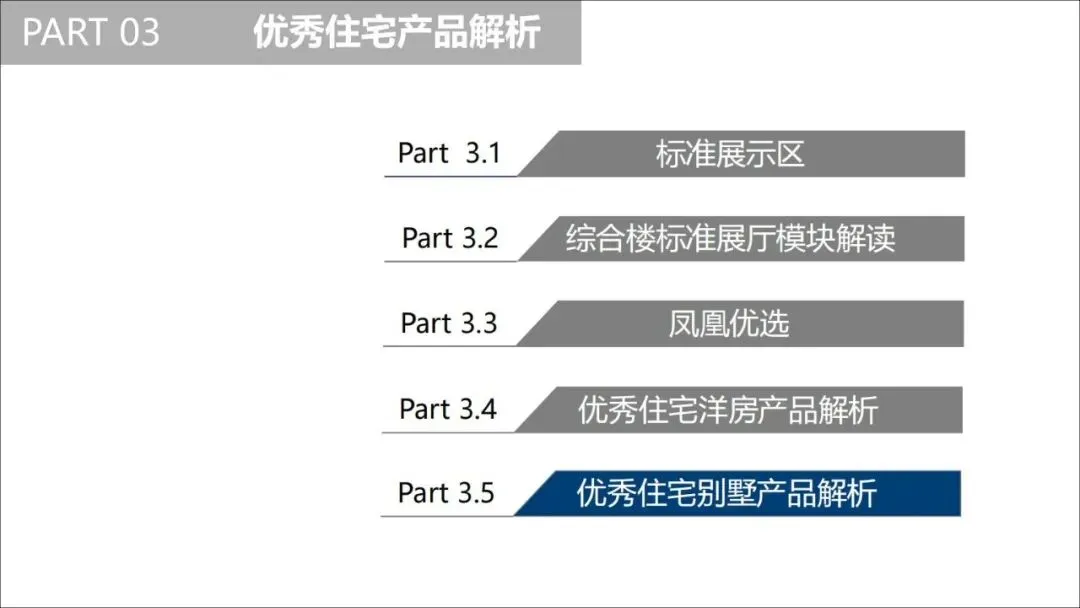 PART 03 优秀住宅产品解析

Part 3.1 标准展示区

Part 3.2 综合楼标准展厅模块解读

Part 3.3 凤凰优选

Part 3.4 优秀住宅洋房产品解析

Part 3.5 优秀住宅别墅产品解析